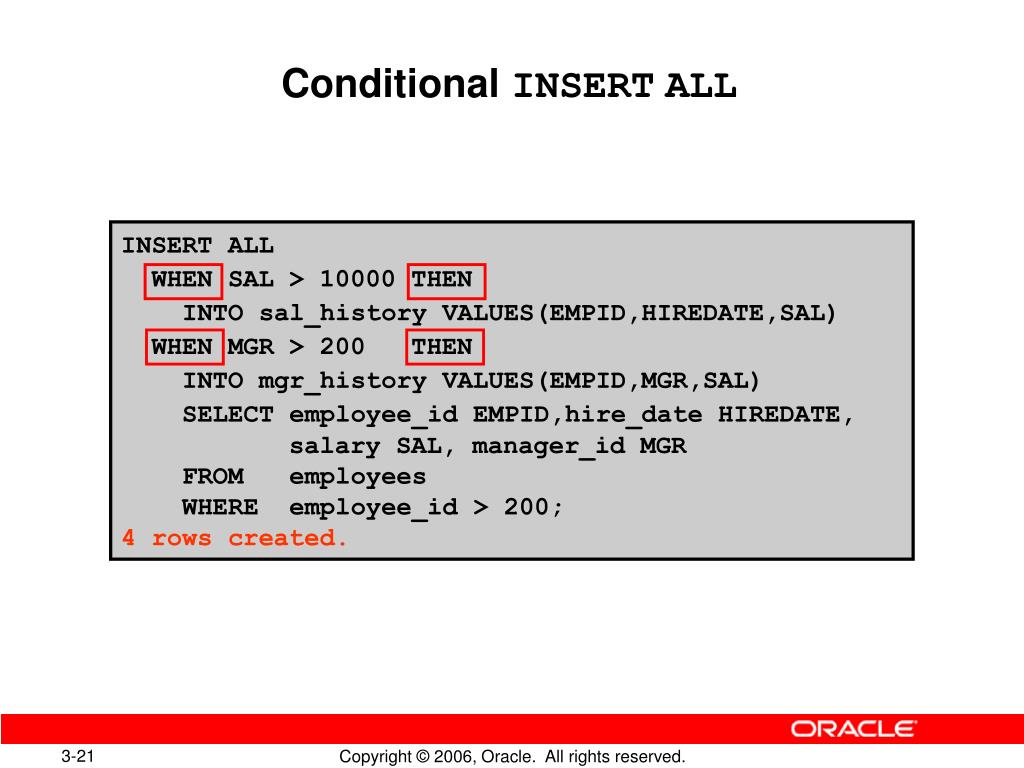 Conditional INSERT ALL

INSERT ALL
WHEN SAL > 10000 THEN
INTO sal_history VALUES(EMPID,HIREDATE,SAL)
WHEN MGR > 200 THEN
INTO mgr_history VALUES(EMPID,MGR,SAL)
SELECT employee_id EMPID,hire_date HIREDATE,
salary SAL, manager_id MGR
FROM employees
WHERE employee_id > 200;
4 rows created.

ORACLE

3-21

Copyright © 2006, Oracle. All rights reserved.